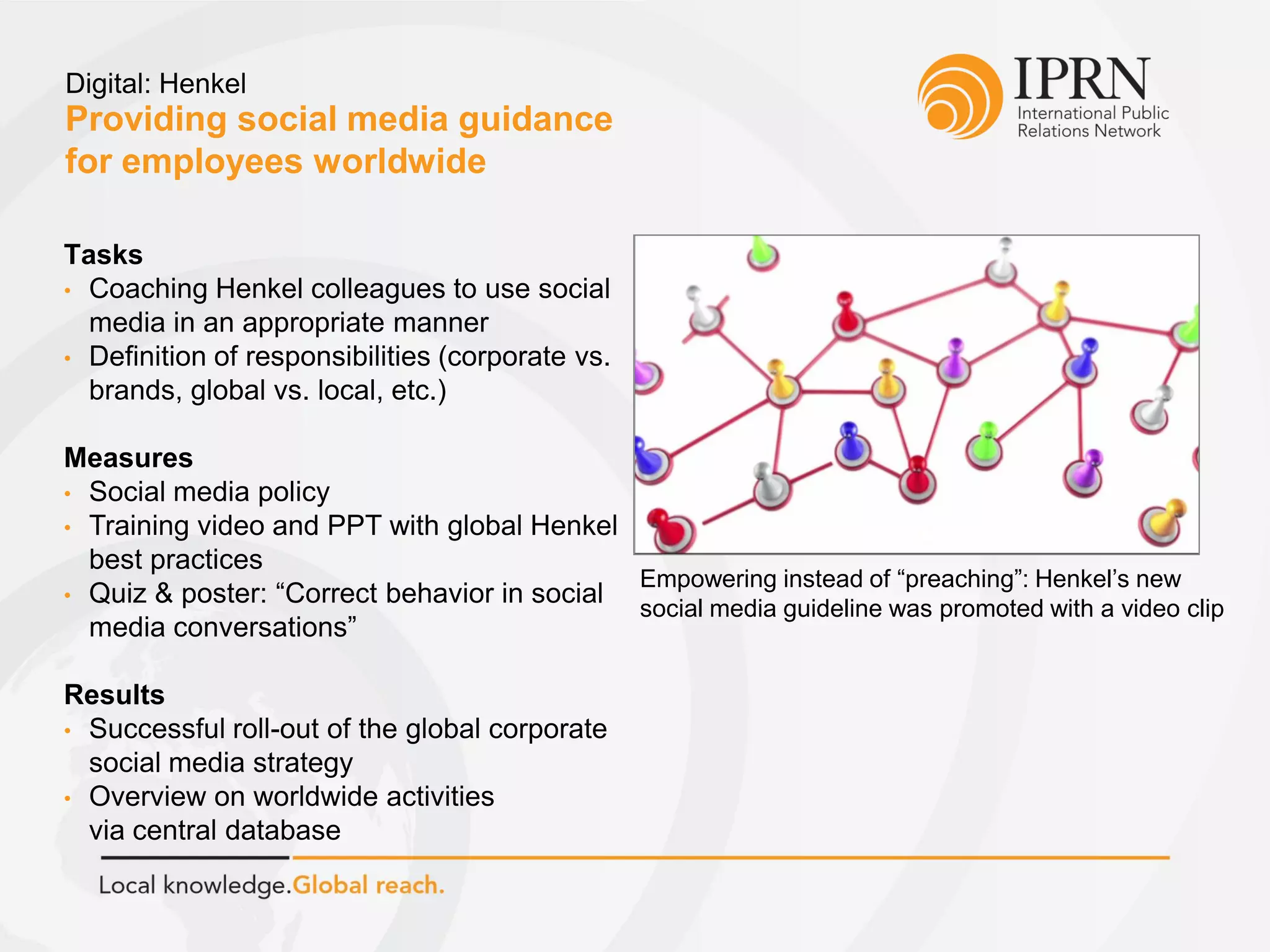 Digital: Henkel
Providing social media guidance for employees worldwide

IPRN
International Public Relations Network

Tasks
• Coaching Henkel colleagues to use social media in an appropriate manner
• Definition of responsibilities (corporate vs. brands, global vs. local, etc.)

Measures
• Social media policy
• Training video and PPT with global Henkel best practices
• Quiz & poster: “Correct behavior in social media conversations”

Results
• Successful roll-out of the global corporate social media strategy
• Overview on worldwide activities via central database

Empowering instead of “preaching”: Henkel’s new social media guideline was promoted with a video clip

Local knowledge.Global reach.